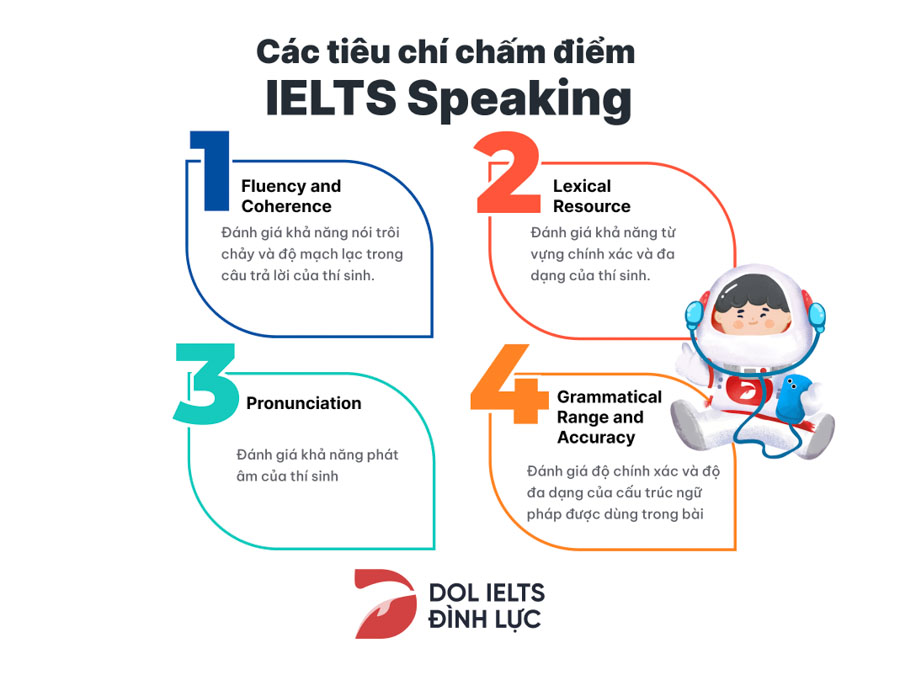 Các tiêu chí chấm điểm
IELTS Speaking

1
Fluency and Coherence
Đánh giá khả năng nói trôi chảy và độ mạch lạc trong câu trả lời của thí sinh.

2
Lexical Resource
Đánh giá khả năng từ vựng chính xác và đa dạng của thí sinh.

3
Pronunciation
Đánh giá khả năng phát âm của thí sinh

4
Grammatical Range and Accuracy
Đánh giá độ chính xác và độ đa dạng của cấu trúc ngữ pháp được dùng trong bài

DOL IELTS
ĐÌNH LỰC